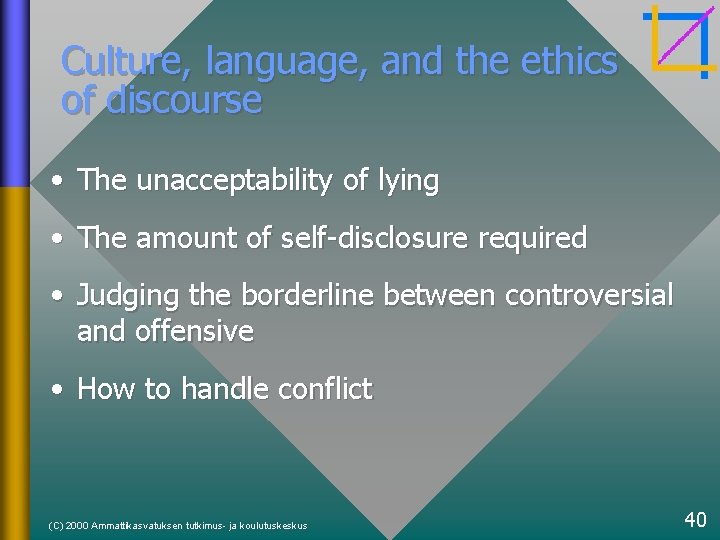 Culture, language, and the ethics of discourse

• The unacceptability of lying

• The amount of self-disclosure required

• Judging the borderline between controversial and offensive

• How to handle conflict

(C) 2000 Ammattikasvatuksen tutkimus- ja koulutuskeskus

40